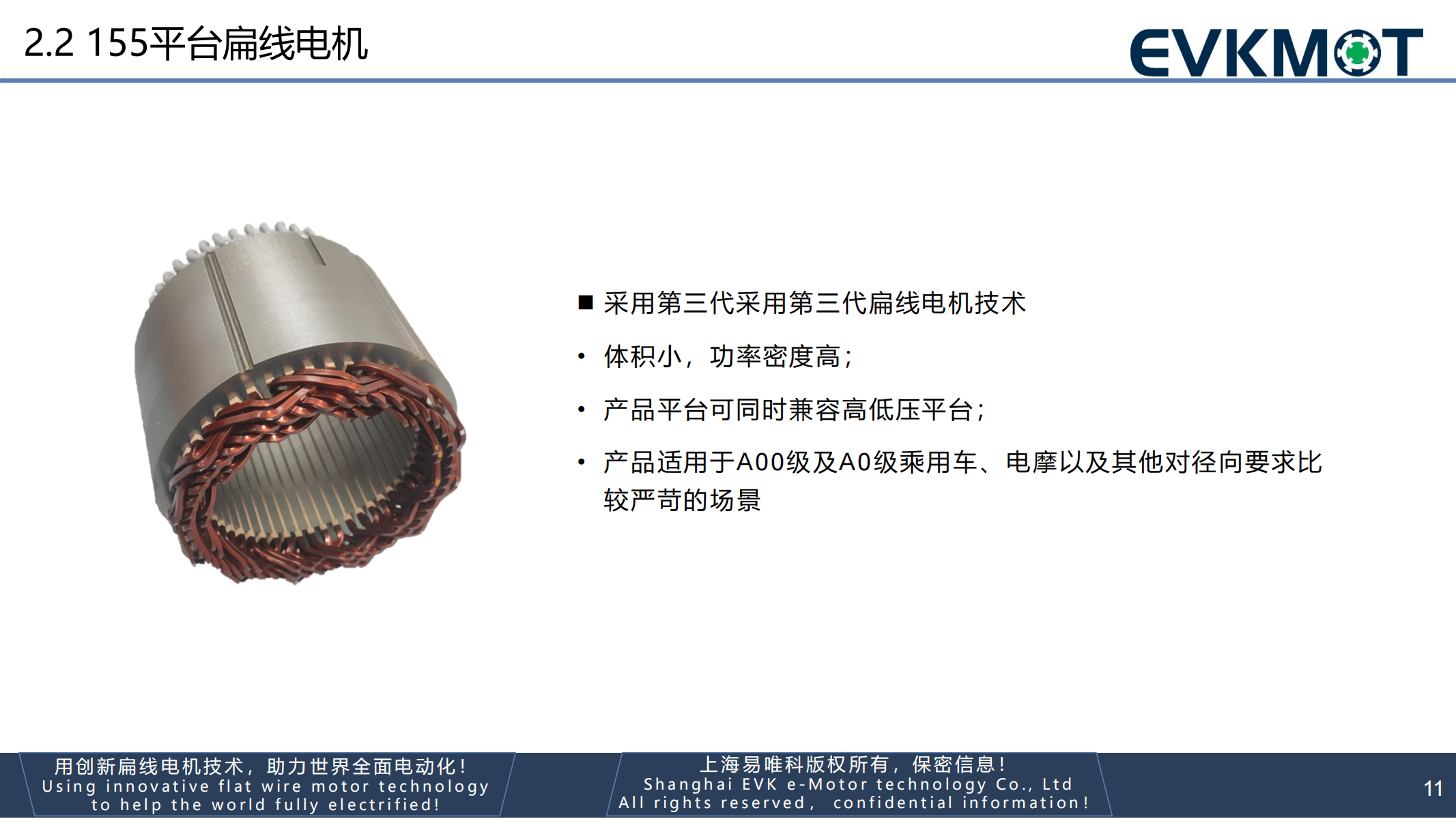 2.2 155平台扁线电机

EVKMOT

■ 采用第三代采用第三代扁线电机技术

• 体积小，功率密度高；

• 产品平台可同时兼容高低压平台；

• 产品适用于A00级及A0级乘用车、电摩以及其他对径向要求比较严苛的场景

用创新扁线电机技术，助力世界全面电动化！
Using innovative flat wire motor technology to help the world fully electrified!

上海易唯科版权所有，保密信息！
Shanghai EVK e-Motor technology Co., Ltd
All rights reserved， confidential information!

11